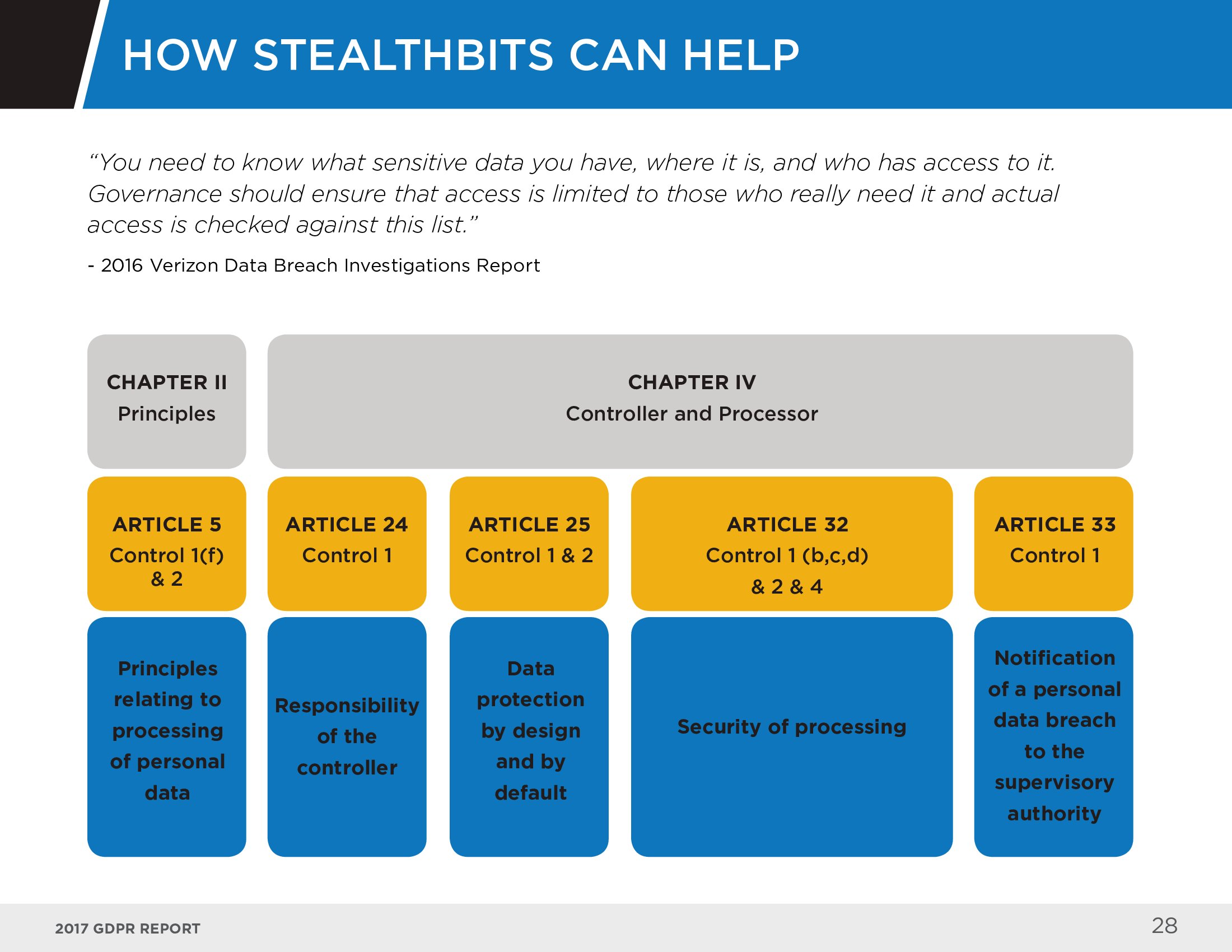 HOW STEALTHBITS CAN HELP

“You need to know what sensitive data you have, where it is, and who has access to it. Governance should ensure that access is limited to those who really need it and actual access is checked against this list.”

- 2016 Verizon Data Breach Investigations Report

CHAPTER II
Principles

CHAPTER IV
Controller and Processor

ARTICLE 5
Control 1(f) & 2

ARTICLE 24
Control 1

ARTICLE 25
Control 1 & 2

ARTICLE 32
Control 1 (b,c,d) & 2 & 4

ARTICLE 33
Control 1

Principles relating to processing of personal data

Responsibility of the controller

Data protection by design and by default

Security of processing

Notification of a personal data breach to the supervisory authority

2017 GDPR REPORT

28